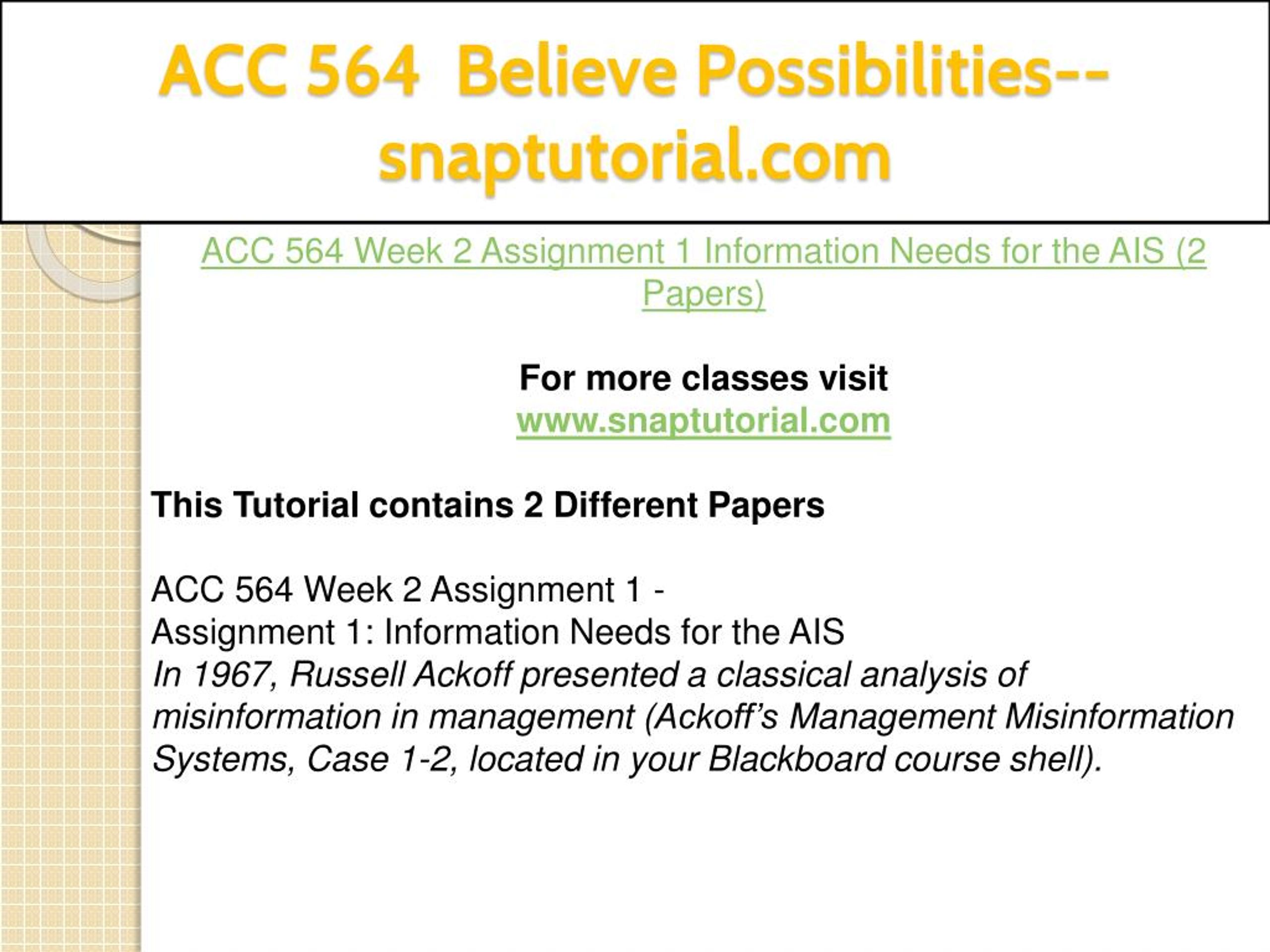 ACC 564 Believe Possibilities--snaptutorial.com

ACC 564 Week 2 Assignment 1 Information Needs for the AIS (2 Papers)

For more classes visit
www.snaptutorial.com

This Tutorial contains 2 Different Papers

ACC 564 Week 2 Assignment 1 -
Assignment 1: Information Needs for the AIS
In 1967, Russell Ackoff presented a classical analysis of misinformation in management (Ackoff's Management Misinformation Systems, Case 1-2, located in your Blackboard course shell).